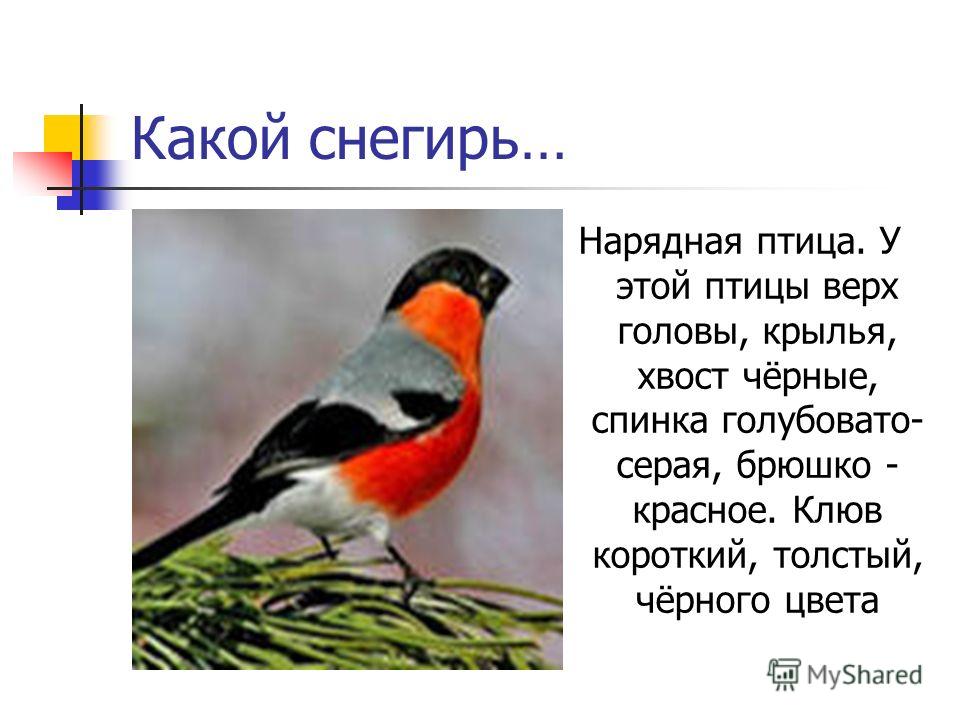 Какой снегирь…

Нарядная птица. У этой птицы верх головы, крылья, хвост чёрные, спинка голубовато-серая, брюшко - красное. Клюв короткий, толстый, чёрного цвета

MyShared